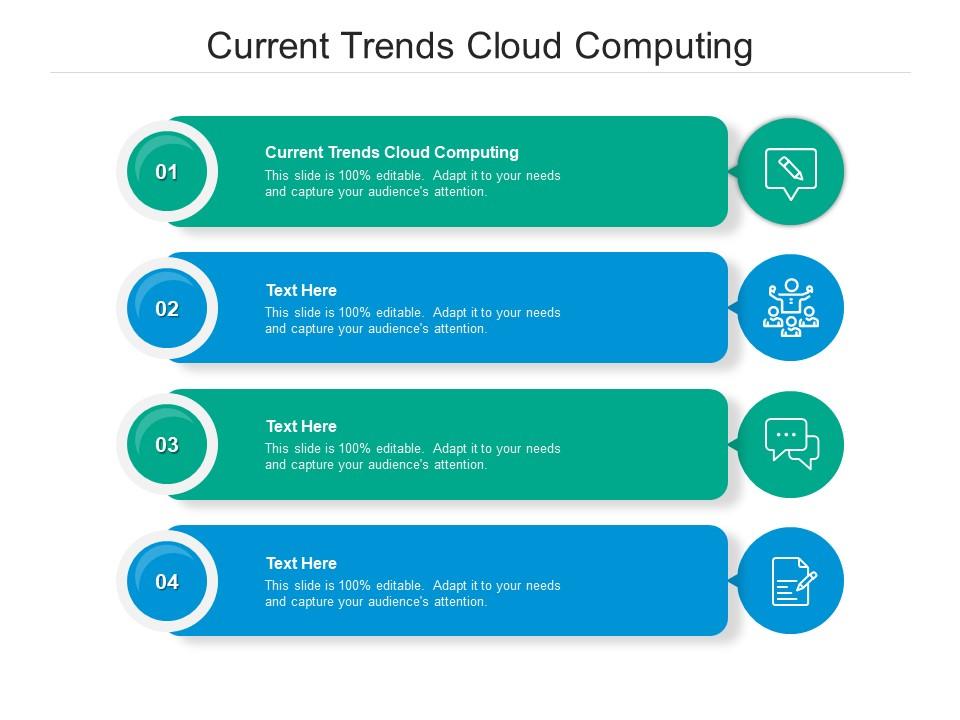 Current Trends Cloud Computing

01

Current Trends Cloud Computing

This slide is 100% editable. Adapt it to your needs and capture your audience's attention.

02

Text Here

This slide is 100% editable. Adapt it to your needs and capture your audience's attention.

03

Text Here

This slide is 100% editable. Adapt it to your needs and capture your audience's attention.

04

Text Here

This slide is 100% editable. Adapt it to your needs and capture your audience's attention.